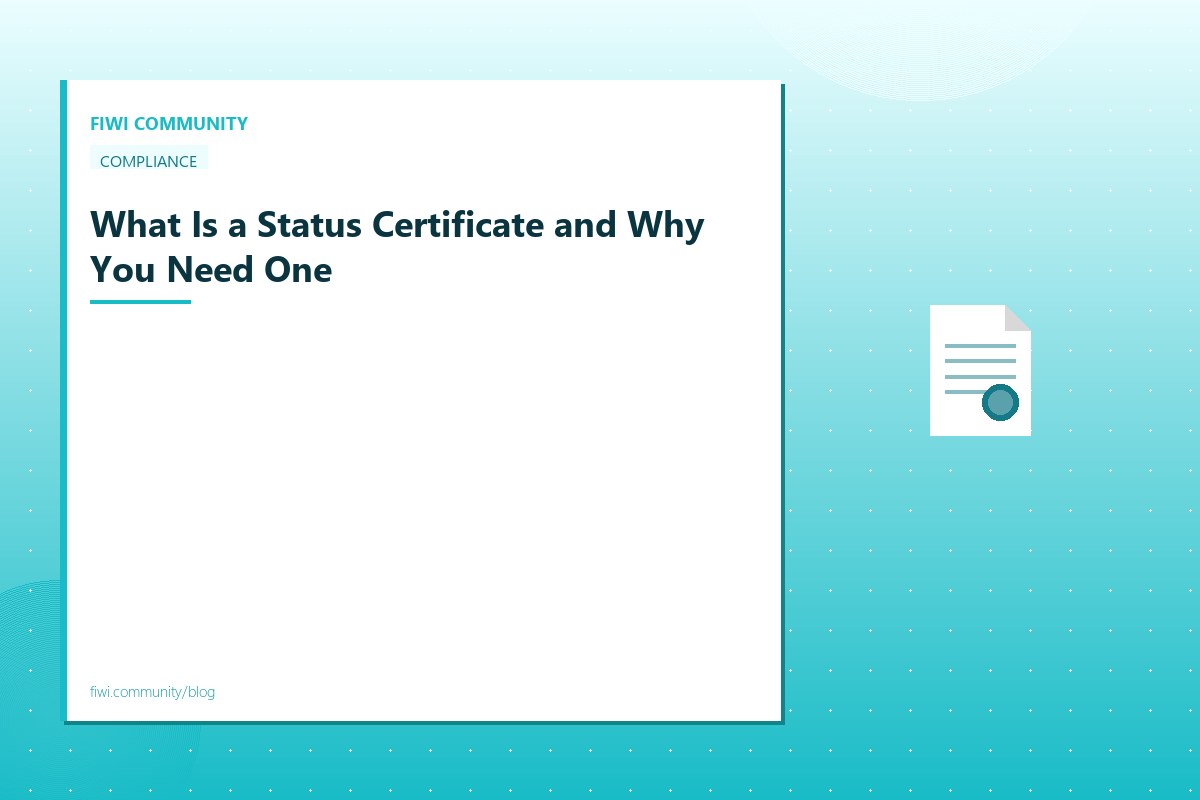 FIWI COMMUNITY

COMPLIANCE

What Is a Status Certificate and Why You Need One

fiwi.community/blog